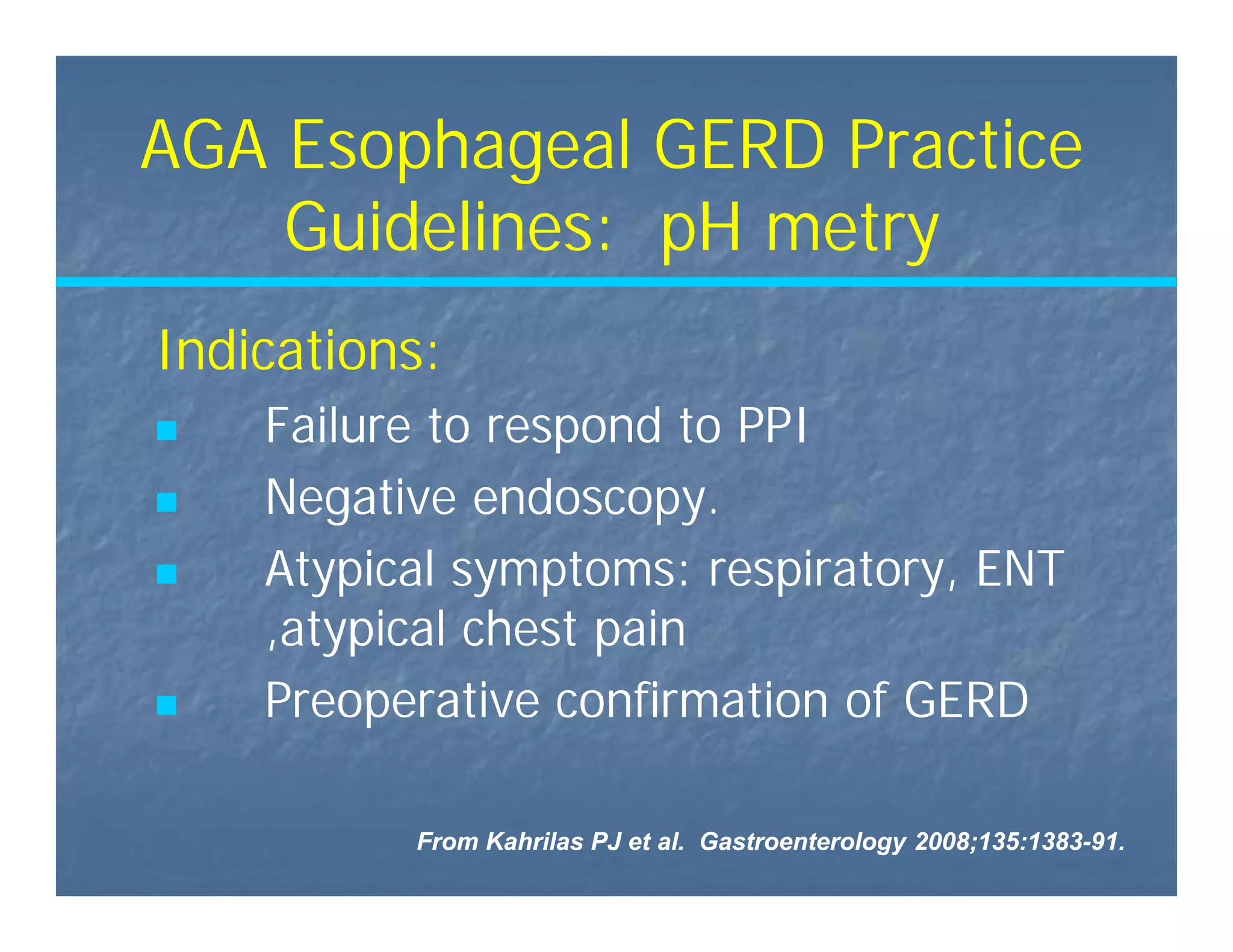 AGA Esophageal GERD Practice Guidelines:  pH metry

Indications:

- Failure to respond to PPI
- Negative endoscopy.
- Atypical symptoms: respiratory, ENT ,atypical chest pain
- Preoperative confirmation of GERD

From Kahrilas PJ et al.  Gastroenterology 2008;135:1383-91.